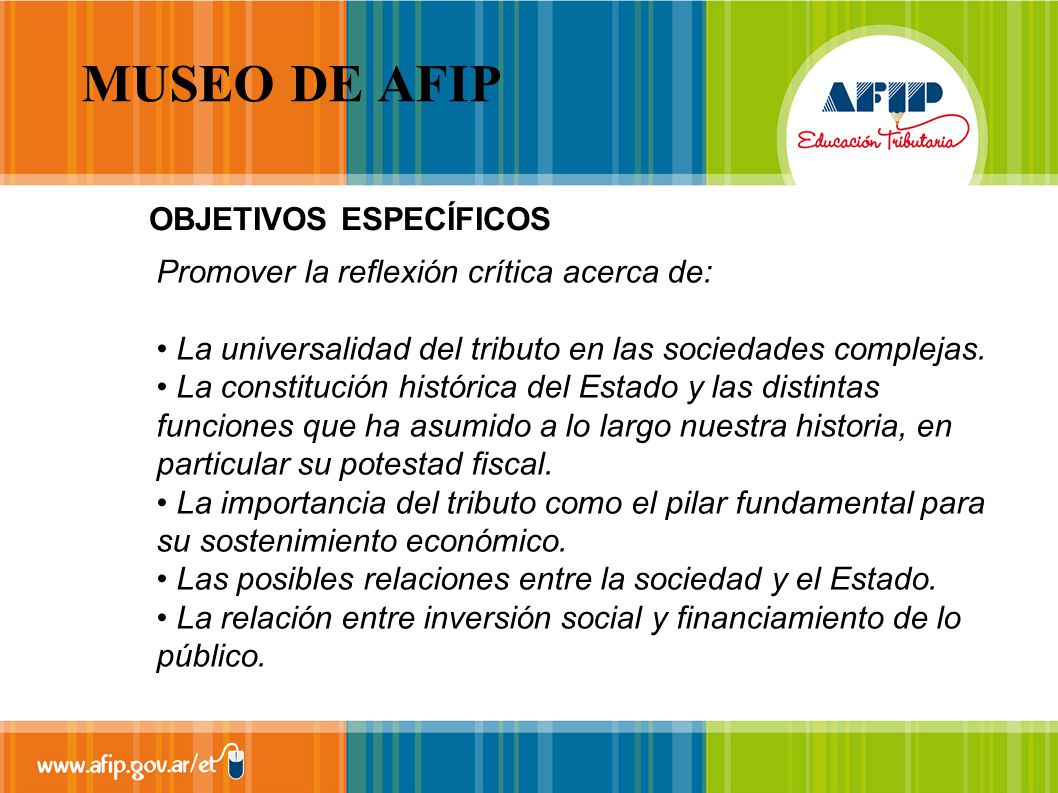 MUSEO DE AFIP

AFIP
Educación Tributaria

OBJETIVOS ESPECÍFICOS

Promover la reflexión crítica acerca de:

• La universalidad del tributo en las sociedades complejas.
• La constitución histórica del Estado y las distintas funciones que ha asumido a lo largo nuestra historia, en particular su potestad fiscal.
• La importancia del tributo como el pilar fundamental para su sostenimiento económico.
• Las posibles relaciones entre la sociedad y el Estado.
• La relación entre inversión social y financiamiento de lo público.

www.afip.gov.ar/et